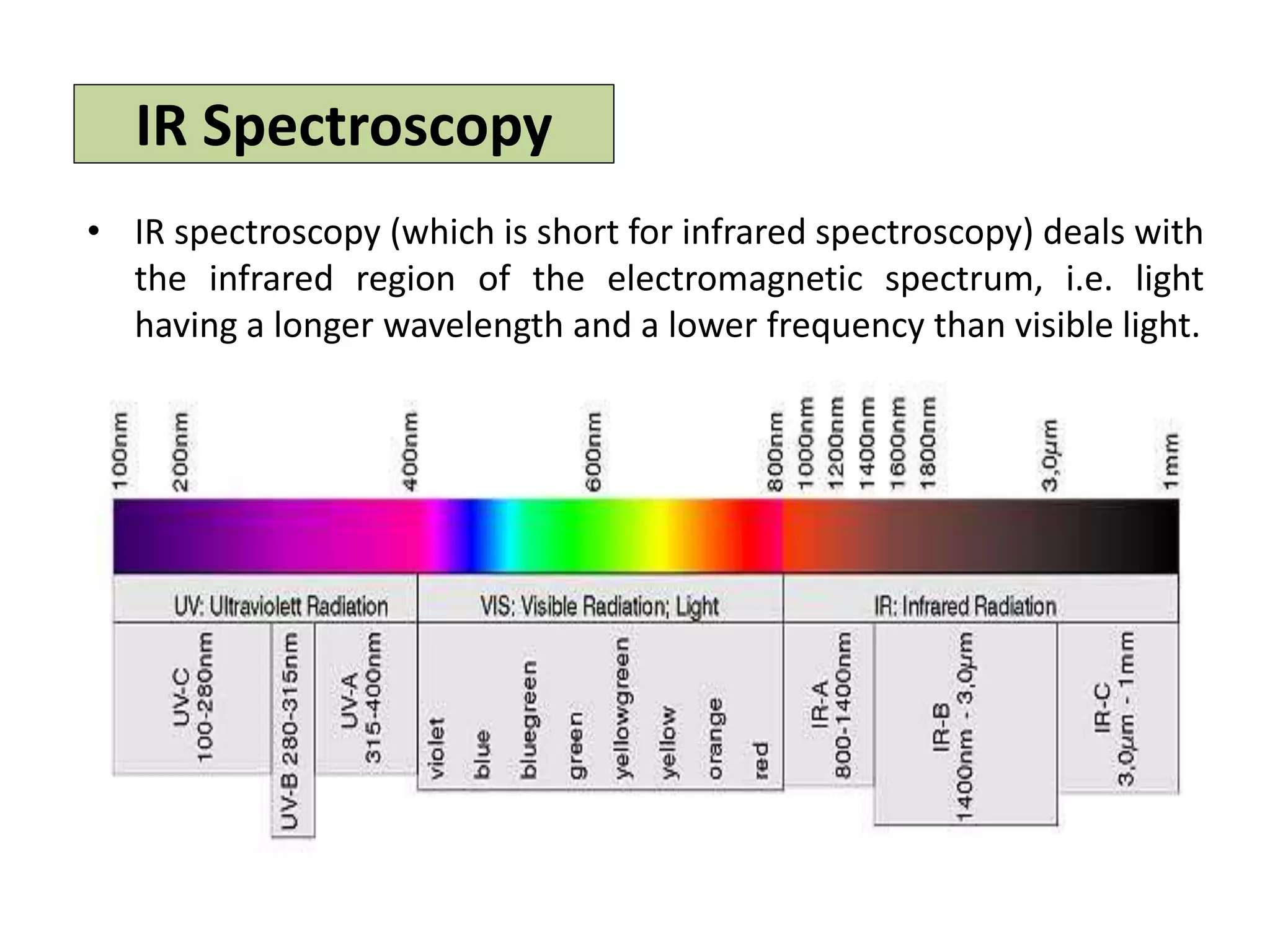 IR Spectroscopy

• IR spectroscopy (which is short for infrared spectroscopy) deals with the infrared region of the electromagnetic spectrum, i.e. light having a longer wavelength and a lower frequency than visible light.

100nm 200nm 400nm 600nm 800nm 1000nm 1200nm 1400nm 1600nm 1800nm 3,0µm 1mm

UV: Ultraviolett Radiation
VIS: Visible Radiation; Light
IR: Infrared Radiation

UV-C 100-280nm
UV-B 280-315nm
UV-A 315-400nm
violet
blue
bluegreen
green
yellowgreen
yellow
orange
red
IR-A 800-1400nm
IR-B 1400nm - 3,0µm
IR-C 3,0µm - 1mm